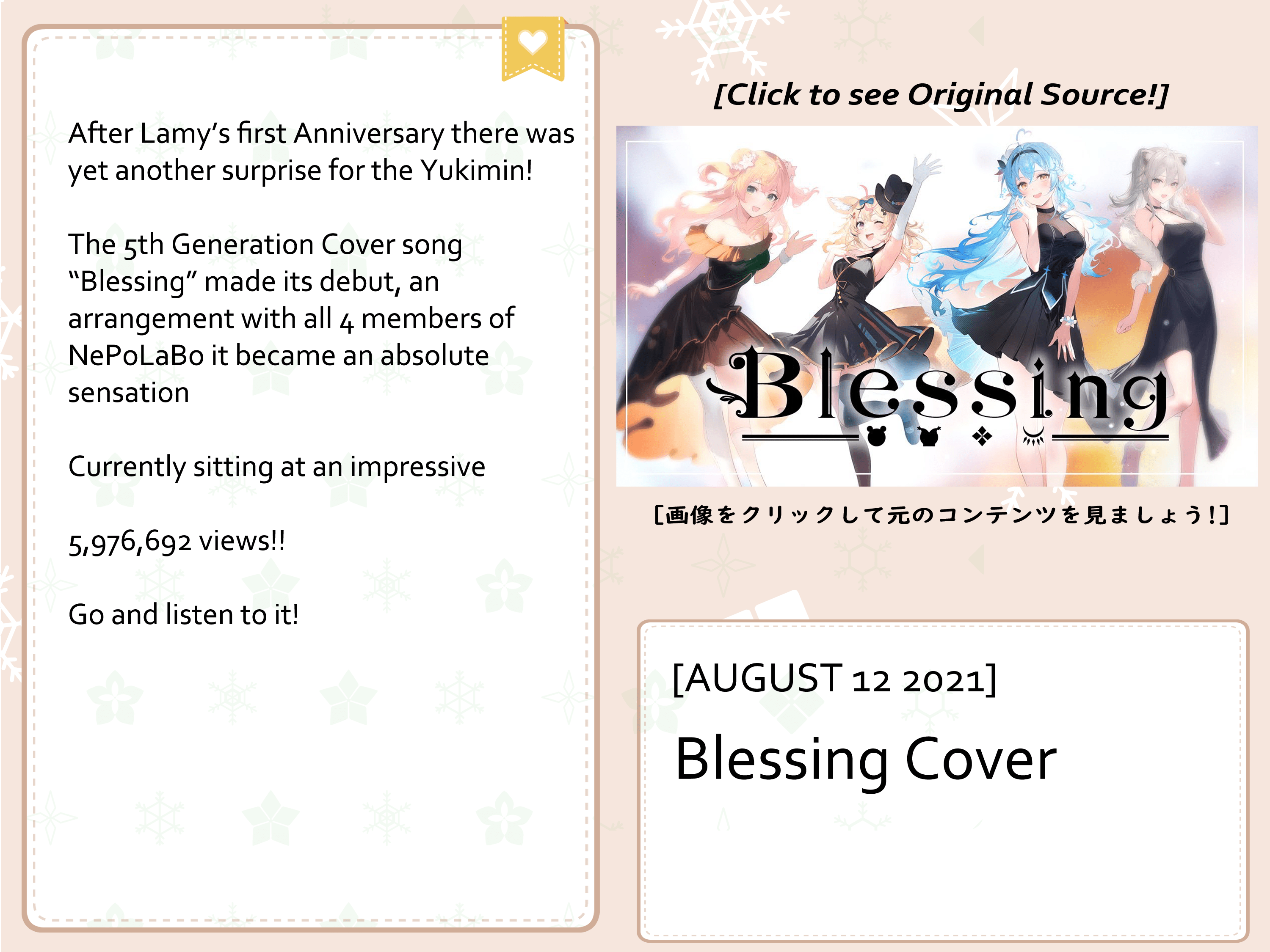 After Lamy's first Anniversary there was yet another surprise for the Yukimin!

The 5th Generation Cover song "Blessing" made its debut, an arrangement with all 4 members of NePoLaBo it became an absolute sensation

Currently sitting at an impressive

5,976,692 views!!

Go and listen to it!

[Click to see Original Source!]

Blessing

[画像をクリックして元のコンテンツを見ましょう!]

[AUGUST 12 2021]

Blessing Cover